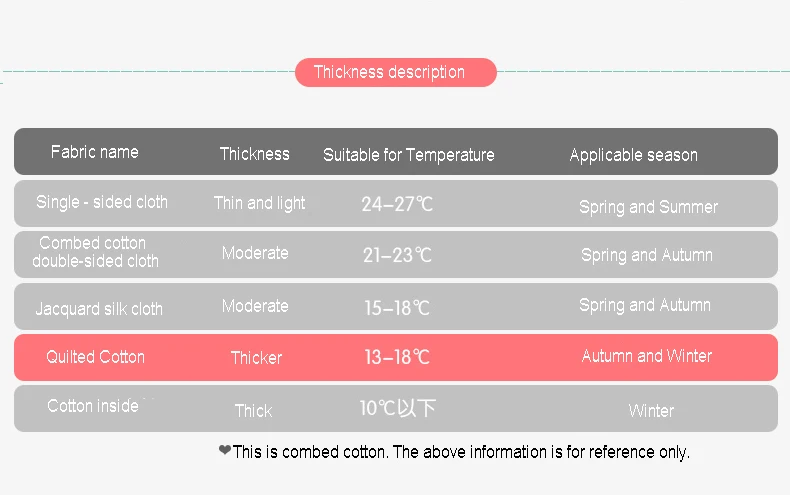 Thickness description

| Fabric name | Thickness | Suitable for Temperature | Applicable season |
|---|---|---|---|
| Single - sided cloth | Thin and light | 24–27℃ | Spring and Summer |
| Combed cotton double-sided cloth | Moderate | 21–23℃ | Spring and Autumn |
| Jacquard silk cloth | Moderate | 15–18℃ | Spring and Autumn |
| Quilted Cotton | Thicker | 13–18℃ | Autumn and Winter |
| Cotton inside | Thick | 10℃以下 | Winter |

❤This is combed cotton. The above information is for reference only.